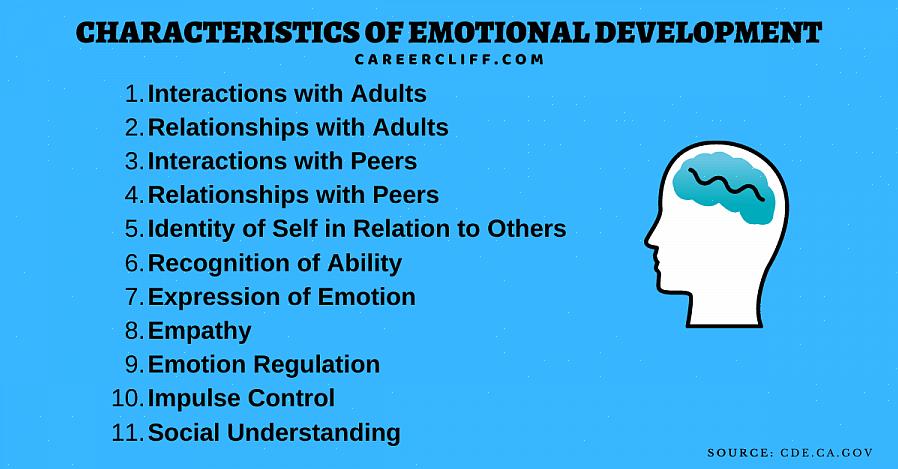 CHARACTERISTICS OF EMOTIONAL DEVELOPMENT
CAREERCLIFF.COM

1. Interactions with Adults
2. Relationships with Adults
3. Interactions with Peers
4. Relationships with Peers
5. Identity of Self in Relation to Others
6. Recognition of Ability
7. Expression of Emotion
8. Empathy
9. Emotion Regulation
10. Impulse Control
11. Social Understanding

SOURCE: CDE.CA.GOV